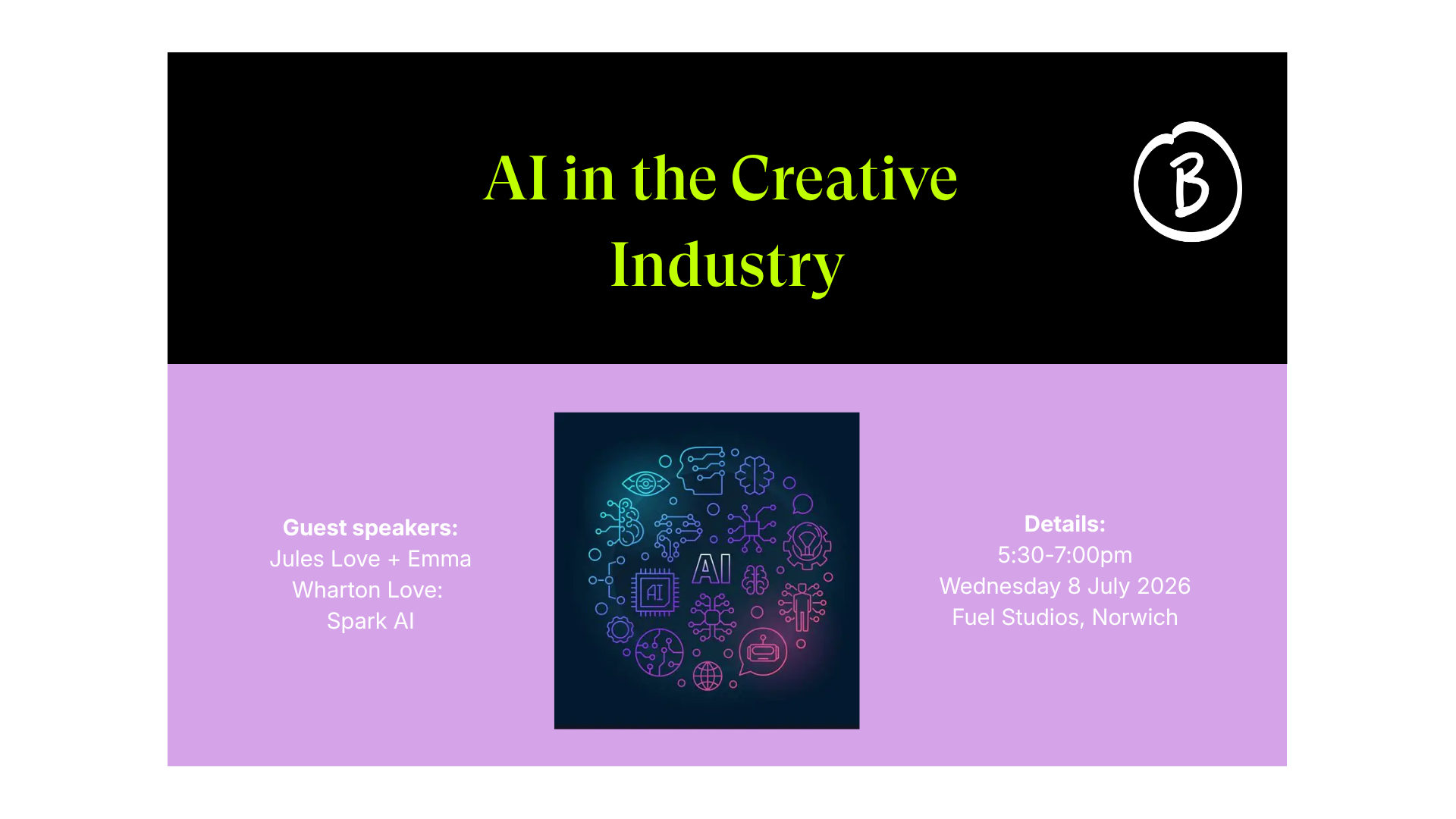 AI in the Creative Industry

B

Guest speakers:
Jules Love + Emma Wharton Love:
Spark AI

AI

AI

Details:
5:30-7:00pm
Wednesday 8 July 2026
Fuel Studios, Norwich